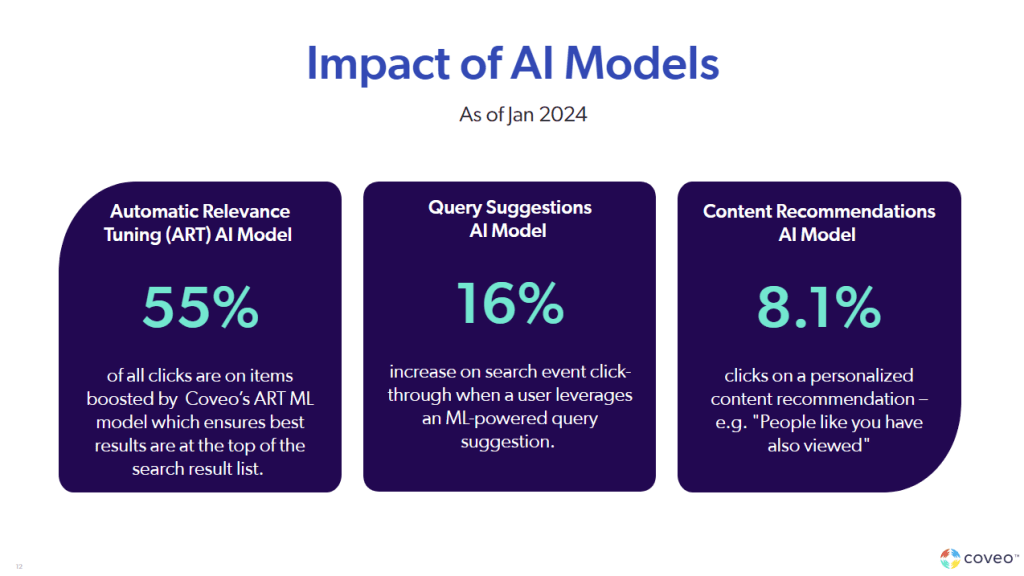 Impact of AI Models

As of Jan 2024

Automatic Relevance Tuning (ART) AI Model

55%

of all clicks are on items boosted by Coveo's ART ML model which ensures best results are at the top of the search result list.

Query Suggestions AI Model

16%

increase on search event click-through when a user leverages an ML-powered query suggestion.

Content Recommendations AI Model

8.1%

clicks on a personalized content recommendation – e.g. "People like you have also viewed"

12

coveo™